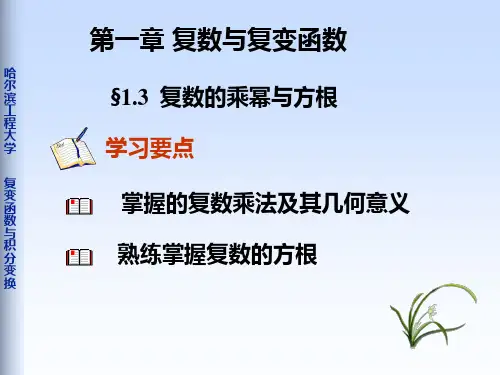 哈尔滨工程大学

复变函数与积分变换

第一章 复数与复变函数

§1.3 复数的乘幂与方根

学习要点

掌握的复数乘法及其几何意义

熟练掌握复数的方根